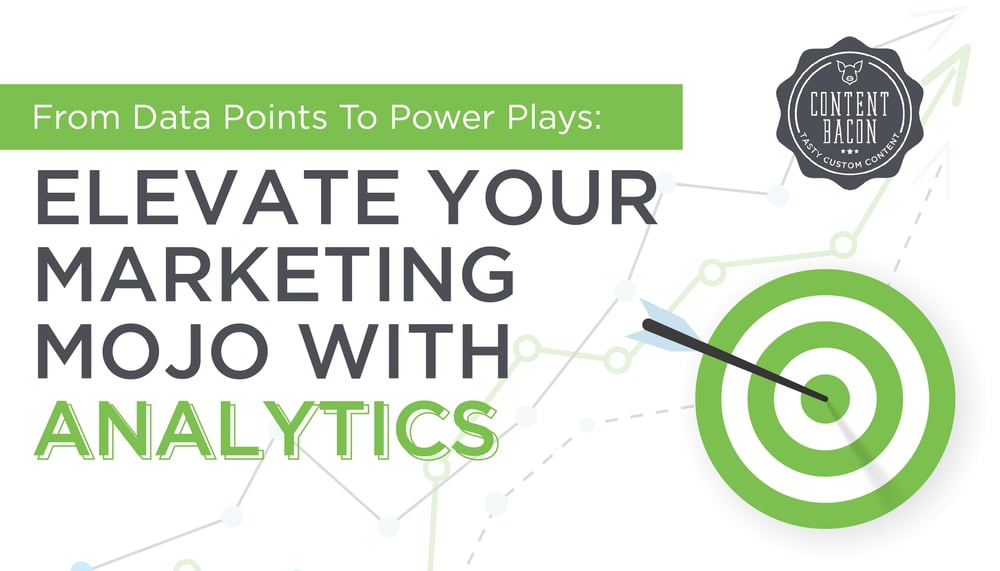 From Data Points To Power Plays:

ELEVATE YOUR MARKETING MOJO WITH ANALYTICS

CONTENT BACON
TASTY CUSTOM CONTENT